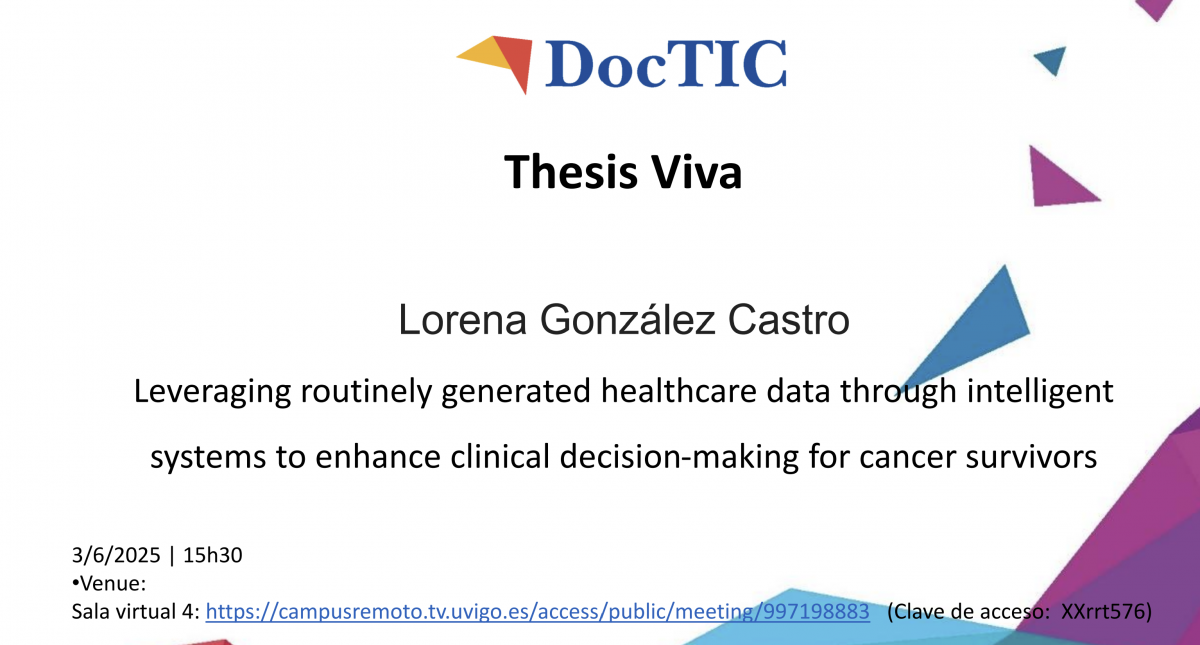 DocTIC

Thesis Viva

Lorena González Castro

Leveraging routinely generated healthcare data through intelligent systems to enhance clinical decision-making for cancer survivors

3/6/2025 | 15h30
•Venue:
Sala virtual 4: https://campusremoto.tv.uvigo.es/access/public/meeting/997198883 (Clave de acceso: XXrrt576)